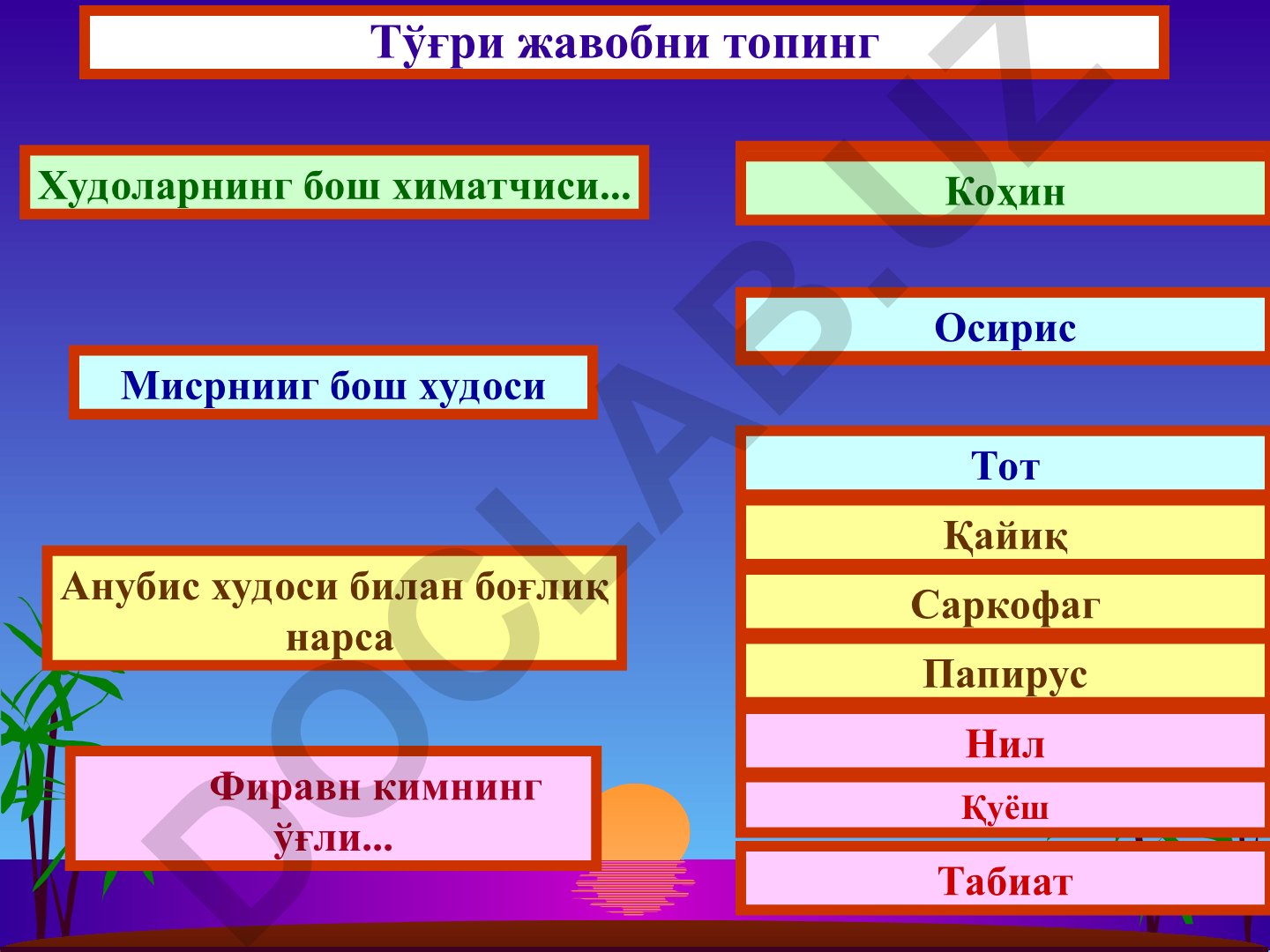 Тўғри жавобни топинг

Худоларнинг бош химатчиси...

Мисрнииг бош худоси

Анубис худоси билан боғлиқ нарса

Фиравн кимнинг ўғли...

Коҳин

Осирис

Тот

Қайиқ

Саркофаг

Папирус

Нил

Қуёш

Табиат

DOCLAB.UZ